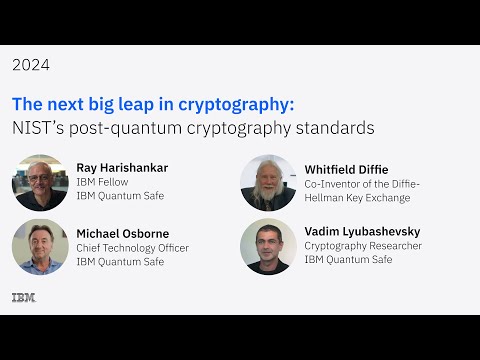 2024

The next big leap in cryptography:
NIST's post-quantum cryptography standards

Ray Harishankar
IBM Fellow
IBM Quantum Safe

Michael Osborne
Chief Technology Officer
IBM Quantum Safe

Whitfield Diffie
Co-Inventor of the Diffie-Hellman Key Exchange

Vadim Lyubashevsky
Cryptography Researcher
IBM Quantum Safe

IBM